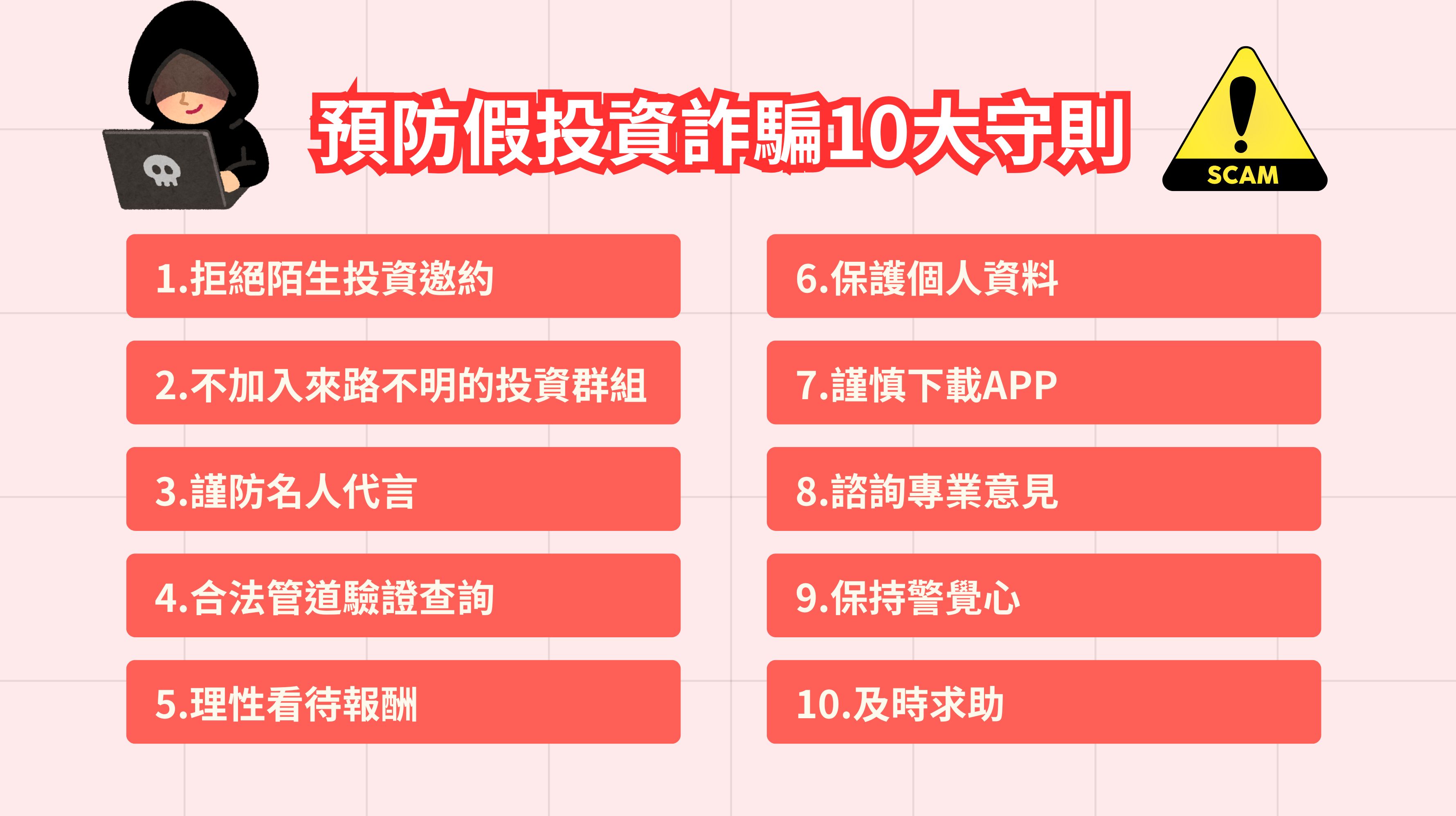 預防假投資詐騙10大守則

SCAM

1.拒絕陌生投資邀約

2.不加入來路不明的投資群組

3.謹防名人代言

4.合法管道驗證查詢

5.理性看待報酬

6.保護個人資料

7.謹慎下載APP

8.諮詢專業意見

9.保持警覺心

10.及時求助